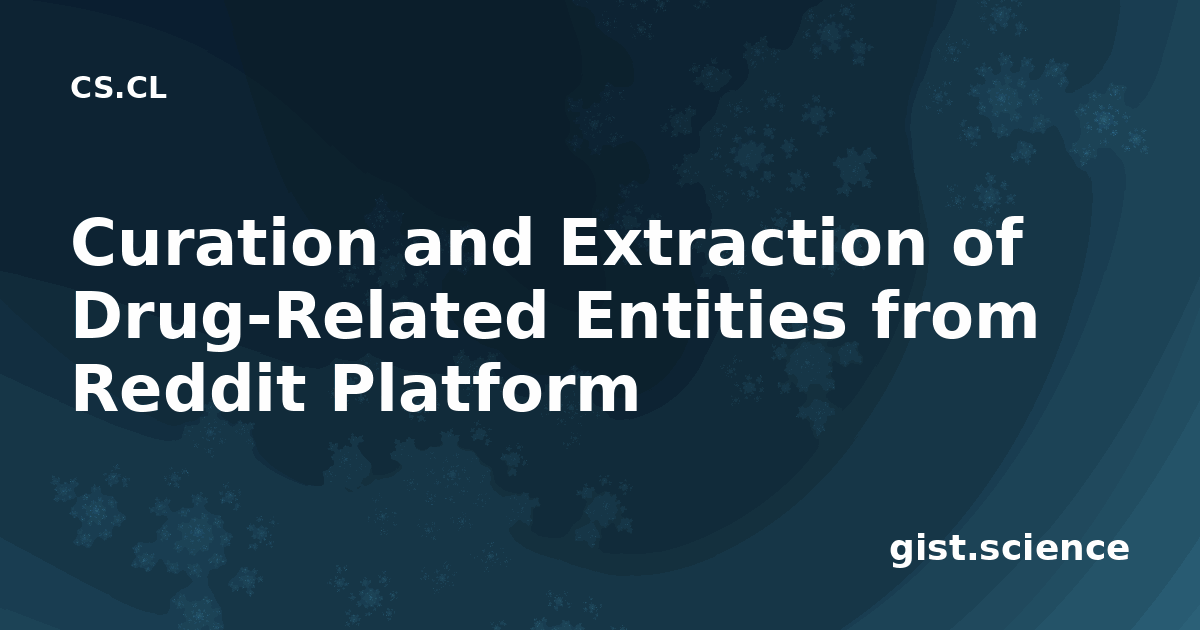 CS.CL

Curation and Extraction of Drug-Related Entities from Reddit Platform

gist.science